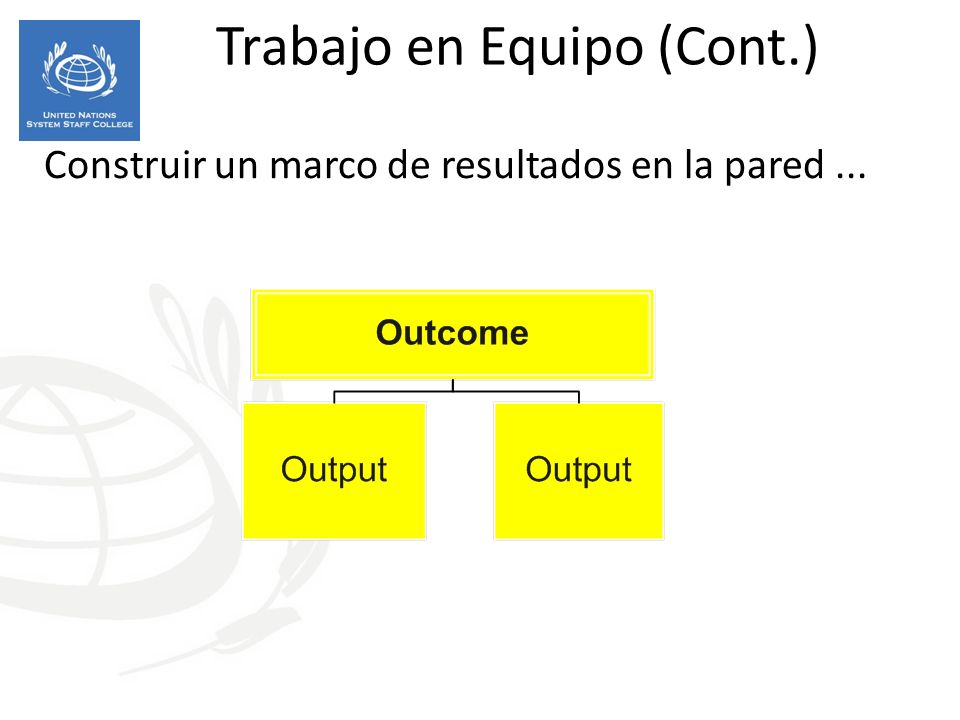 UNITED NATIONS
SYSTEM STAFF COLLEGE

Trabajo en Equipo (Cont.)

Construir un marco de resultados en la pared ...

Outcome

Output

Output